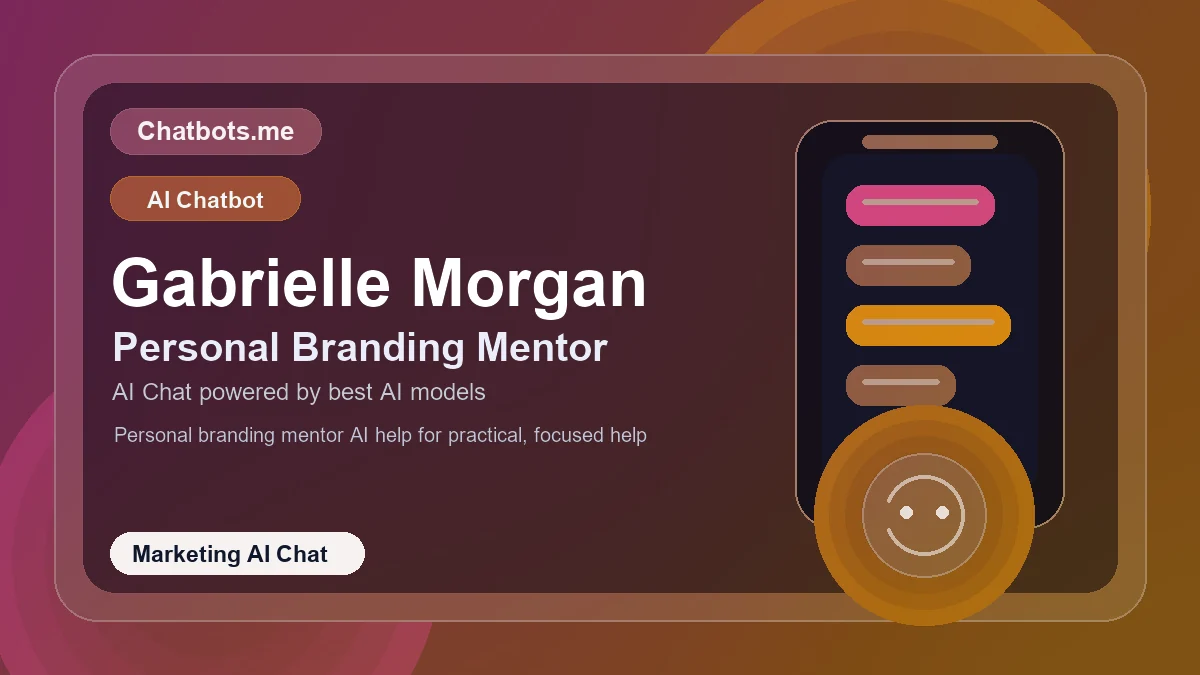 Chatbots.me

AI Chatbot

Gabrielle Morgan

Personal Branding Mentor

AI Chat powered by best AI models

Personal branding mentor AI help for practical, focused help

Marketing AI Chat